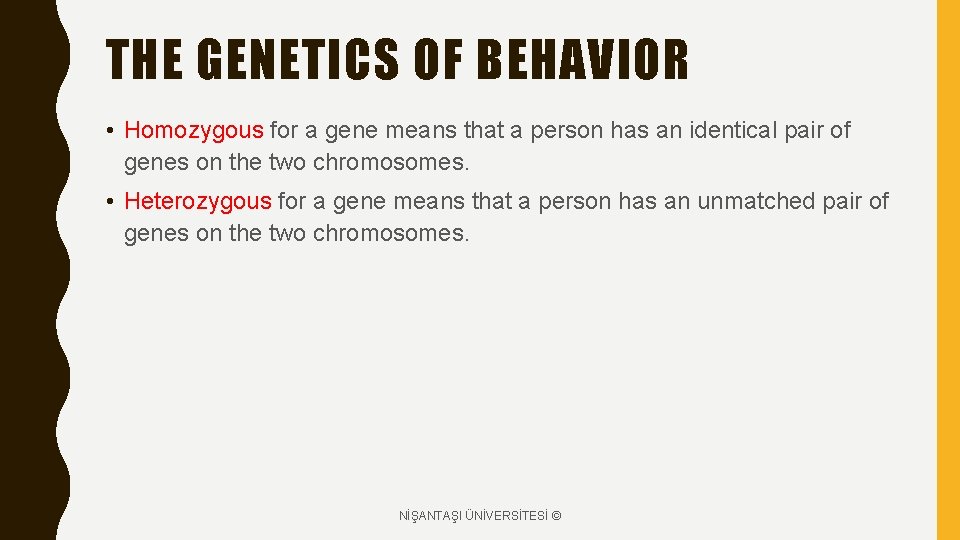 THE GENETICS OF BEHAVIOR

• Homozygous for a gene means that a person has an identical pair of genes on the two chromosomes.

• Heterozygous for a gene means that a person has an unmatched pair of genes on the two chromosomes.

NİŞANTAŞI ÜNİVERSİTESİ ©